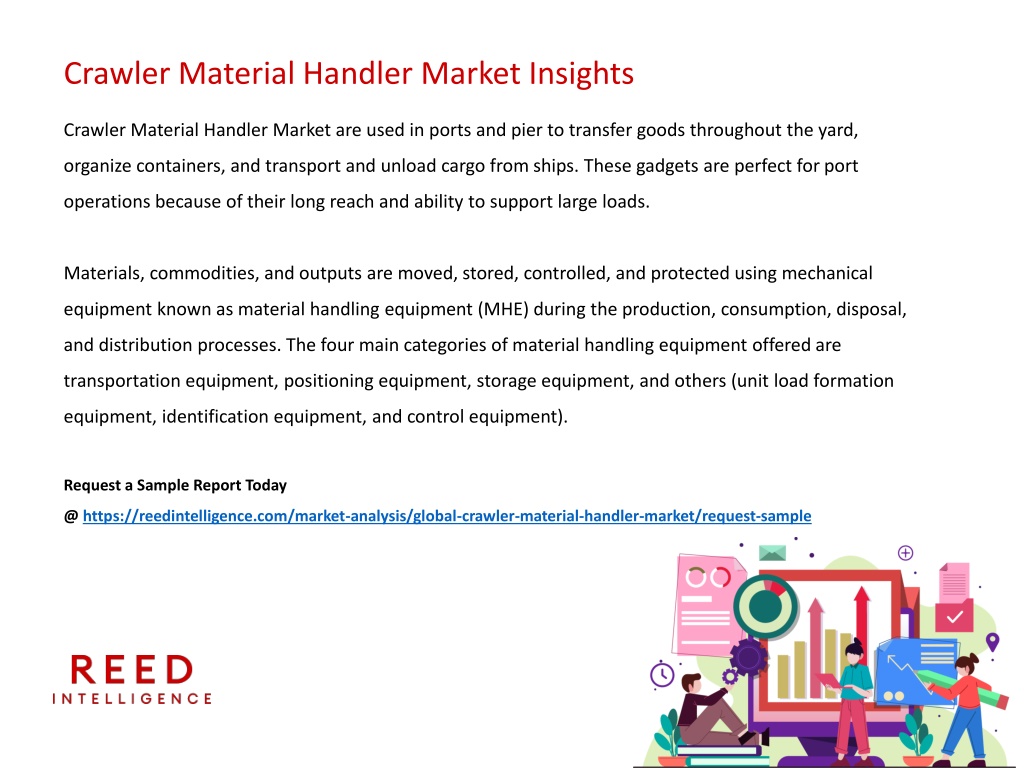 Crawler Material Handler Market Insights

Crawler Material Handler Market are used in ports and pier to transfer goods throughout the yard, organize containers, and transport and unload cargo from ships. These gadgets are perfect for port operations because of their long reach and ability to support large loads.

Materials, commodities, and outputs are moved, stored, controlled, and protected using mechanical equipment known as material handling equipment (MHE) during the production, consumption, disposal, and distribution processes. The four main categories of material handling equipment offered are transportation equipment, positioning equipment, storage equipment, and others (unit load formation equipment, identification equipment, and control equipment).

Request a Sample Report Today

@ https://reedintelligence.com/market-analysis/global-crawler-material-handler-market/request-sample

REED
INTELLIGENCE